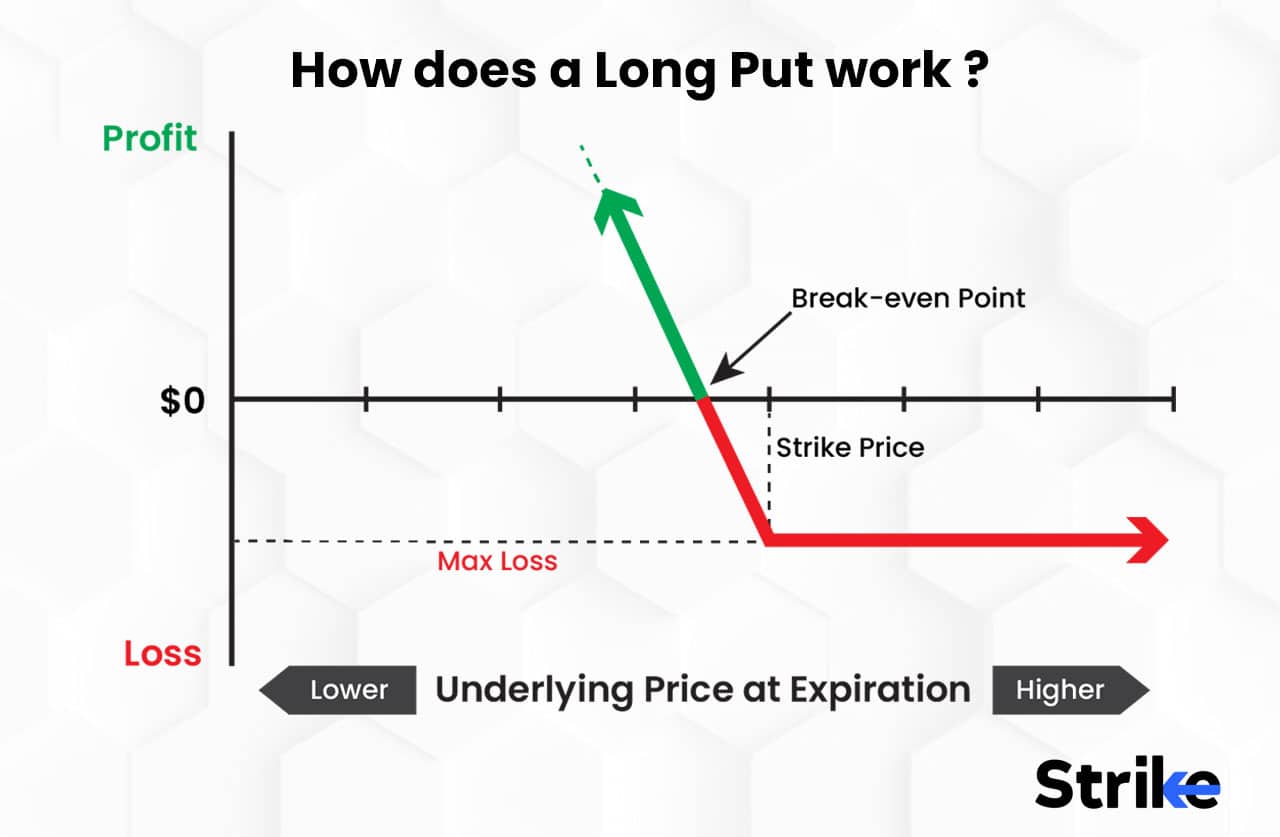 How does a Long Put work ?

Profit

Break-even Point

$0

Strike Price

Max Loss

Loss

Lower

Underlying Price at Expiration

Higher

Strike